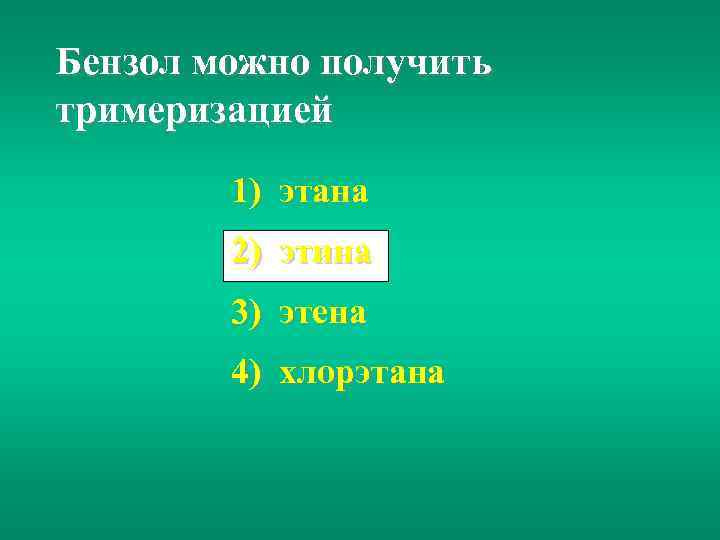 Бензол можно получить тримеризацией

1) этана

2) этина

3) этена

4) хлорэтана